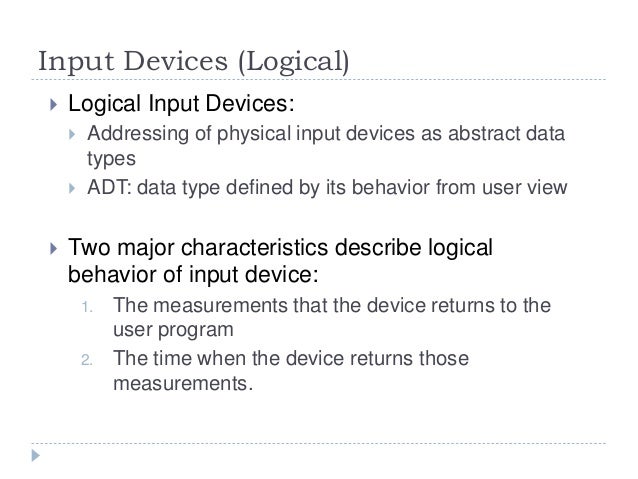 Input Devices (Logical)

Logical Input Devices:

Addressing of physical input devices as abstract data types

ADT: data type defined by its behavior from user view

Two major characteristics describe logical behavior of input device:

1. The measurements that the device returns to the user program
2. The time when the device returns those measurements.